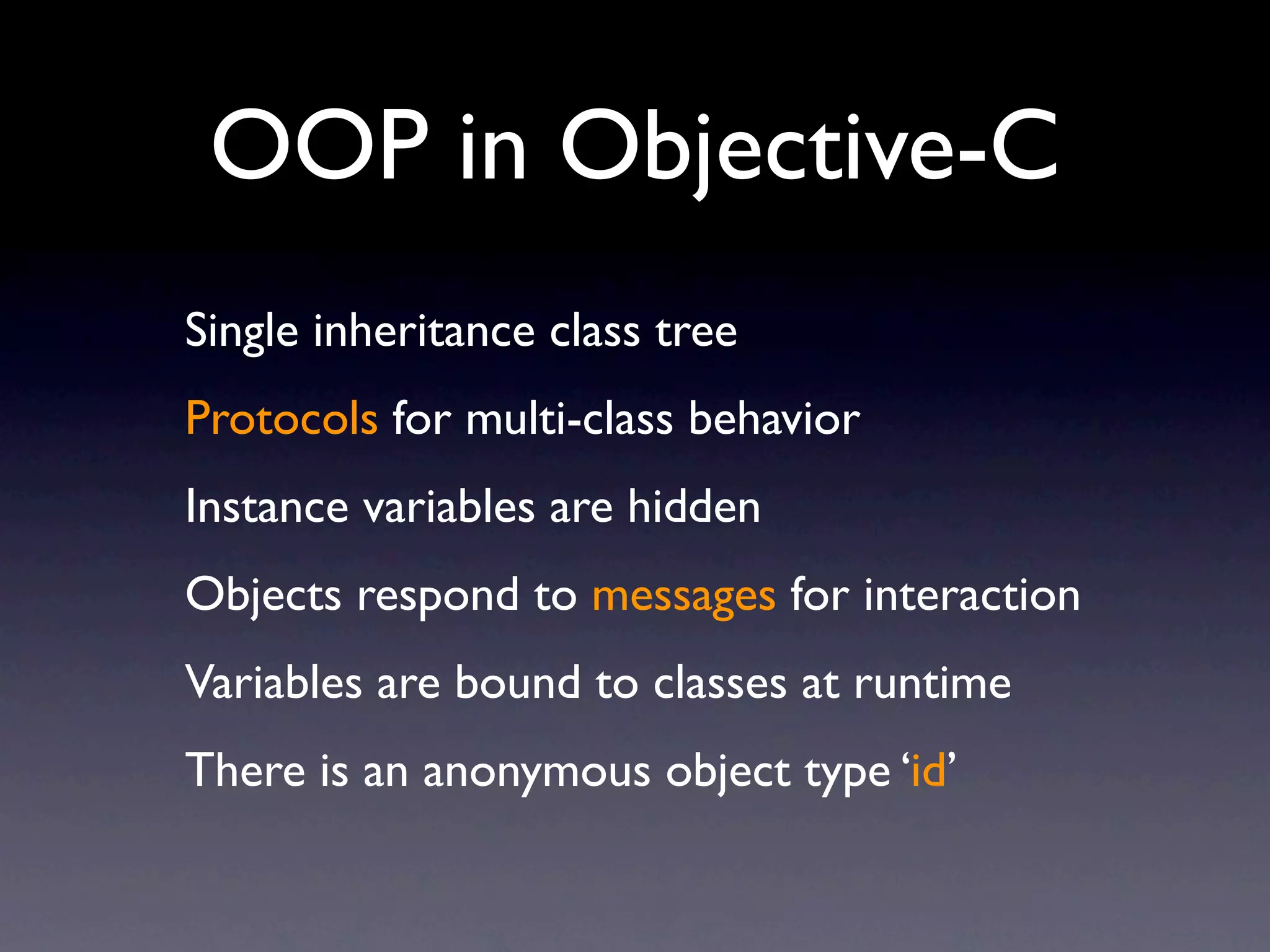 OOP in Objective-C

Single inheritance class tree

Protocols for multi-class behavior

Instance variables are hidden

Objects respond to messages for interaction

Variables are bound to classes at runtime

There is an anonymous object type ‘id’